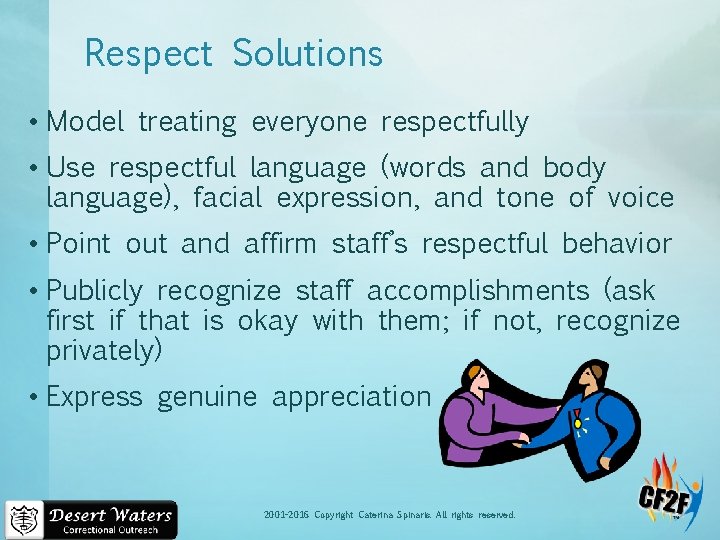 Respect Solutions

• Model treating everyone respectfully

• Use respectful language (words and body language), facial expression, and tone of voice

• Point out and affirm staff's respectful behavior

• Publicly recognize staff accomplishments (ask first if that is okay with them; if not, recognize privately)

• Express genuine appreciation

Desert Waters
Correctional Outreach

2001-2016 Copyright Caterina Spinaris. All rights reserved.

CF2F